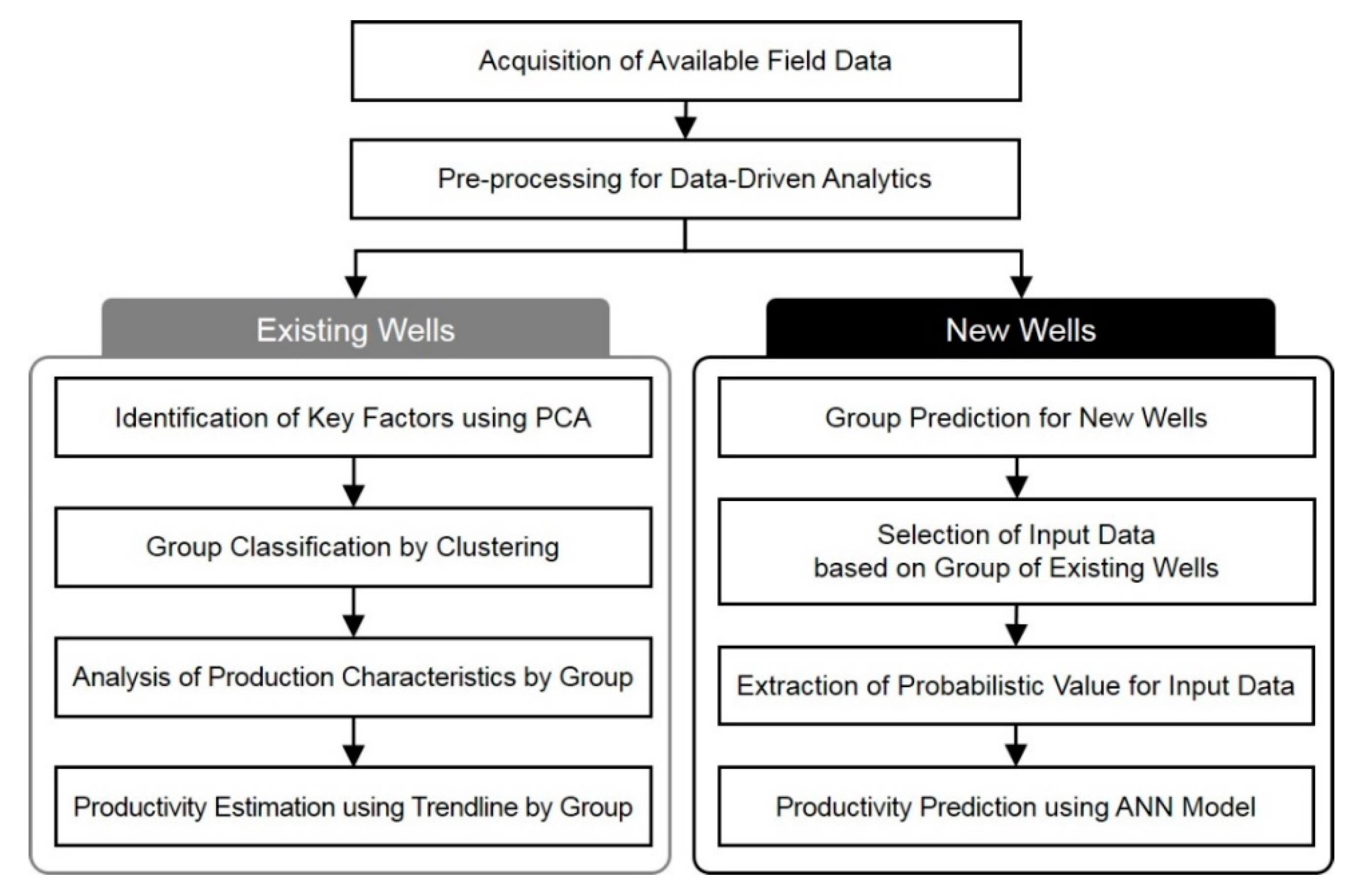 Acquisition of Available Field Data

Pre-processing for Data-Driven Analytics

Existing Wells

Identification of Key Factors using PCA

Group Classification by Clustering

Analysis of Production Characteristics by Group

Productivity Estimation using Trendline by Group

New Wells

Group Prediction for New Wells

Selection of Input Data based on Group of Existing Wells

Extraction of Probabilistic Value for Input Data

Productivity Prediction using ANN Model